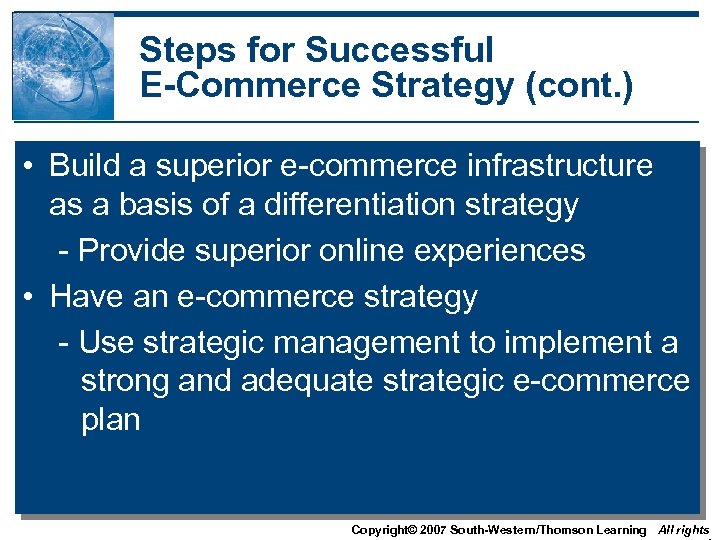 Steps for Successful E-Commerce Strategy (cont.)

• Build a superior e-commerce infrastructure as a basis of a differentiation strategy

- Provide superior online experiences

• Have an e-commerce strategy

- Use strategic management to implement a strong and adequate strategic e-commerce plan

Copyright© 2007 South-Western/Thomson Learning All rights